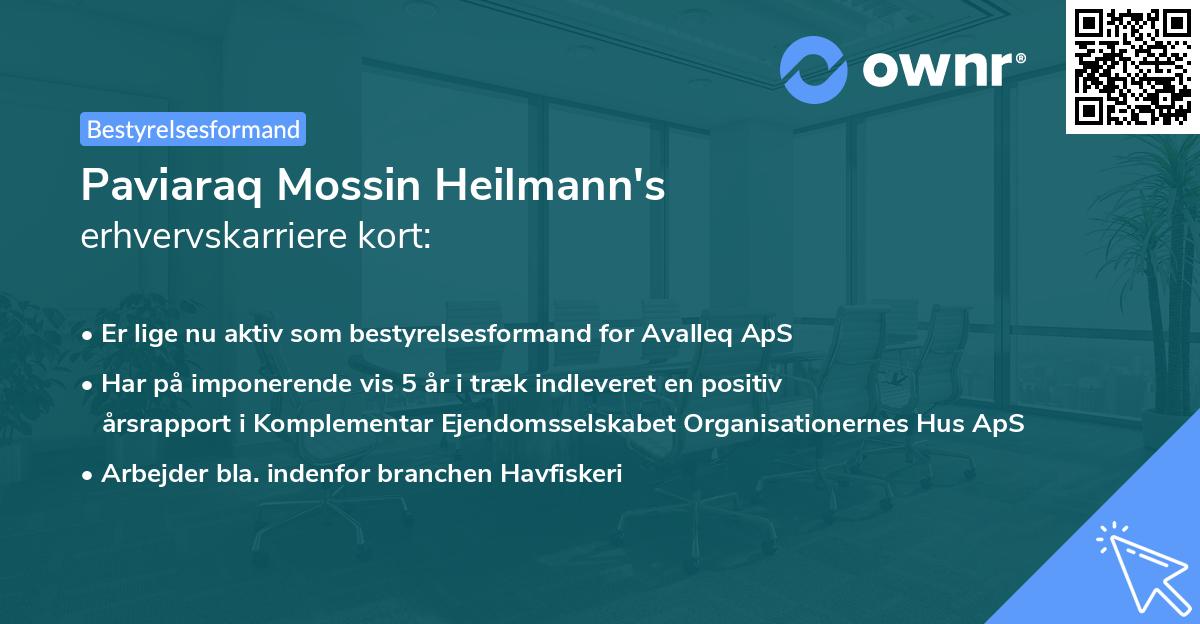 ownr®

Bestyrelsesformand

Paviaraq Mossin Heilmann's erhvervskarriere kort:

• Er lige nu aktiv som bestyrelsesformand for Avalleq ApS

• Har på imponerende vis 5 år i træk indleveret en positiv årsrapport i Komplementar Ejendomsselskabet Organisationernes Hus ApS

• Arbejder bla. indenfor branchen Havfiskeri